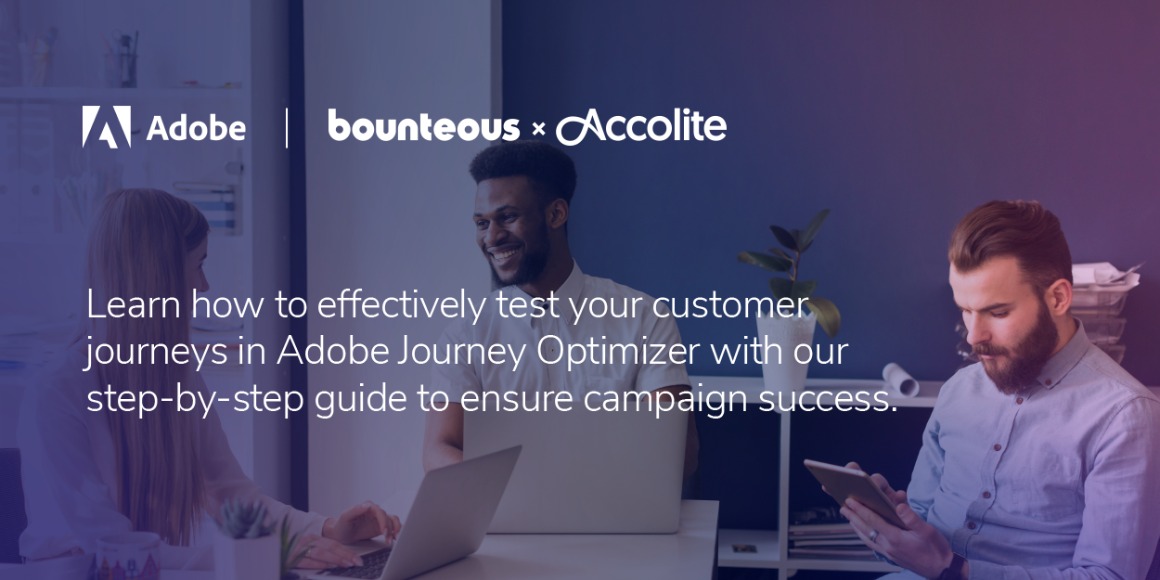 Adobe | bounteous × Accolite

Learn how to effectively test your customer journeys in Adobe Journey Optimizer with our step-by-step guide to ensure campaign success.